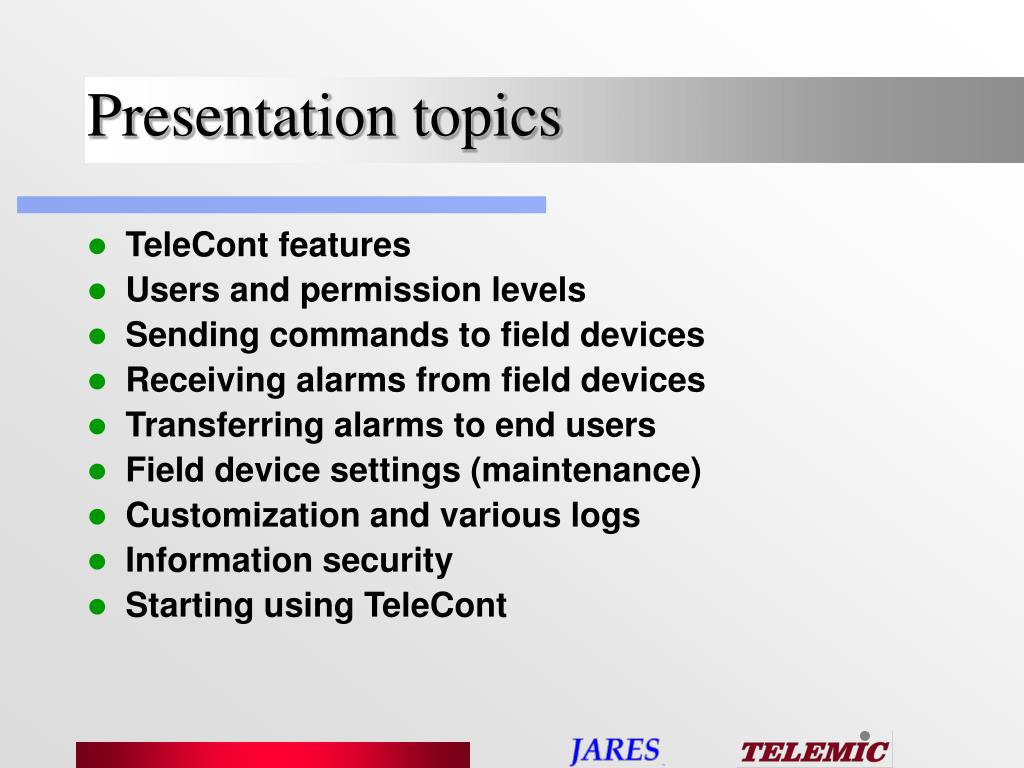 Presentation topics

- TeleCont features
- Users and permission levels
- Sending commands to field devices
- Receiving alarms from field devices
- Transferring alarms to end users
- Field device settings (maintenance)
- Customization and various logs
- Information security
- Starting using TeleCont

JARES

TELEMIC